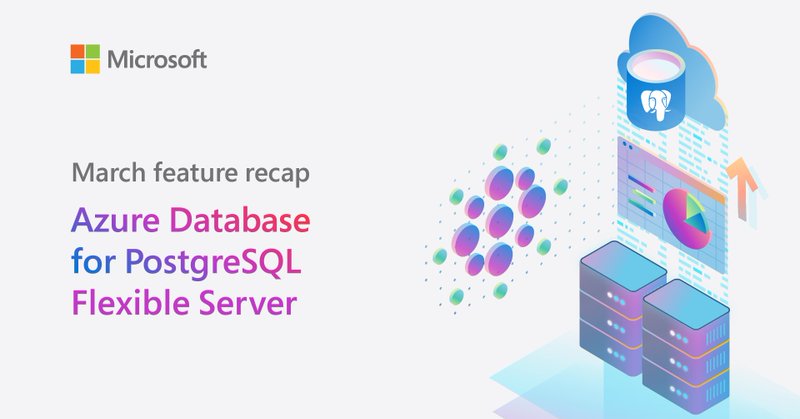 Microsoft

March feature recap

Azure Database for PostgreSQL Flexible Server